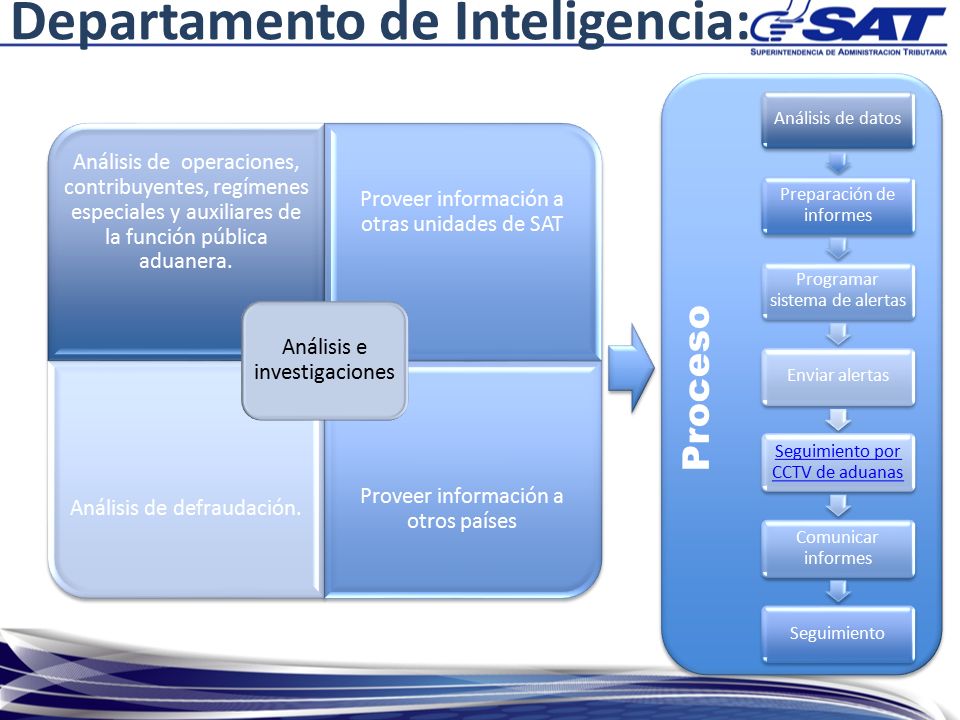 Departamento de Inteligencia:

SAT
SUPERINTENDENCIA DE ADMINISTRACION TRIBUTARIA

Análisis de operaciones, contribuyentes, regímenes especiales y auxiliares de la función pública aduanera.

Proveer información a otras unidades de SAT

Análisis e investigaciones

Análisis de defraudación.

Proveer información a otros países

Proceso

Análisis de datos

Preparación de informes

Programar sistema de alertas

Enviar alertas

Seguimiento por CCTV de aduanas

Comunicar informes

Seguimiento